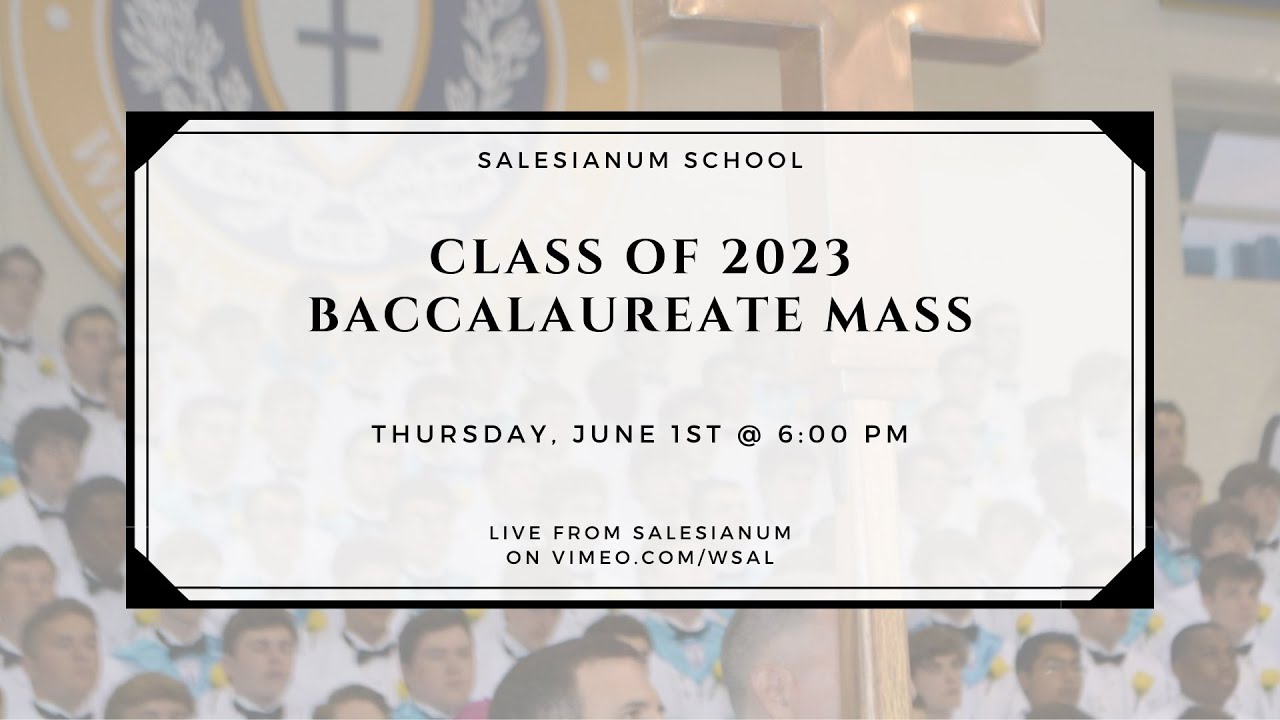 SALESIANUM SCHOOL

CLASS OF 2023
BACCALAUREATE MASS

THURSDAY, JUNE 1ST @ 6:00 PM

LIVE FROM SALESIANUM
ON VIMEO.COM/WSAL